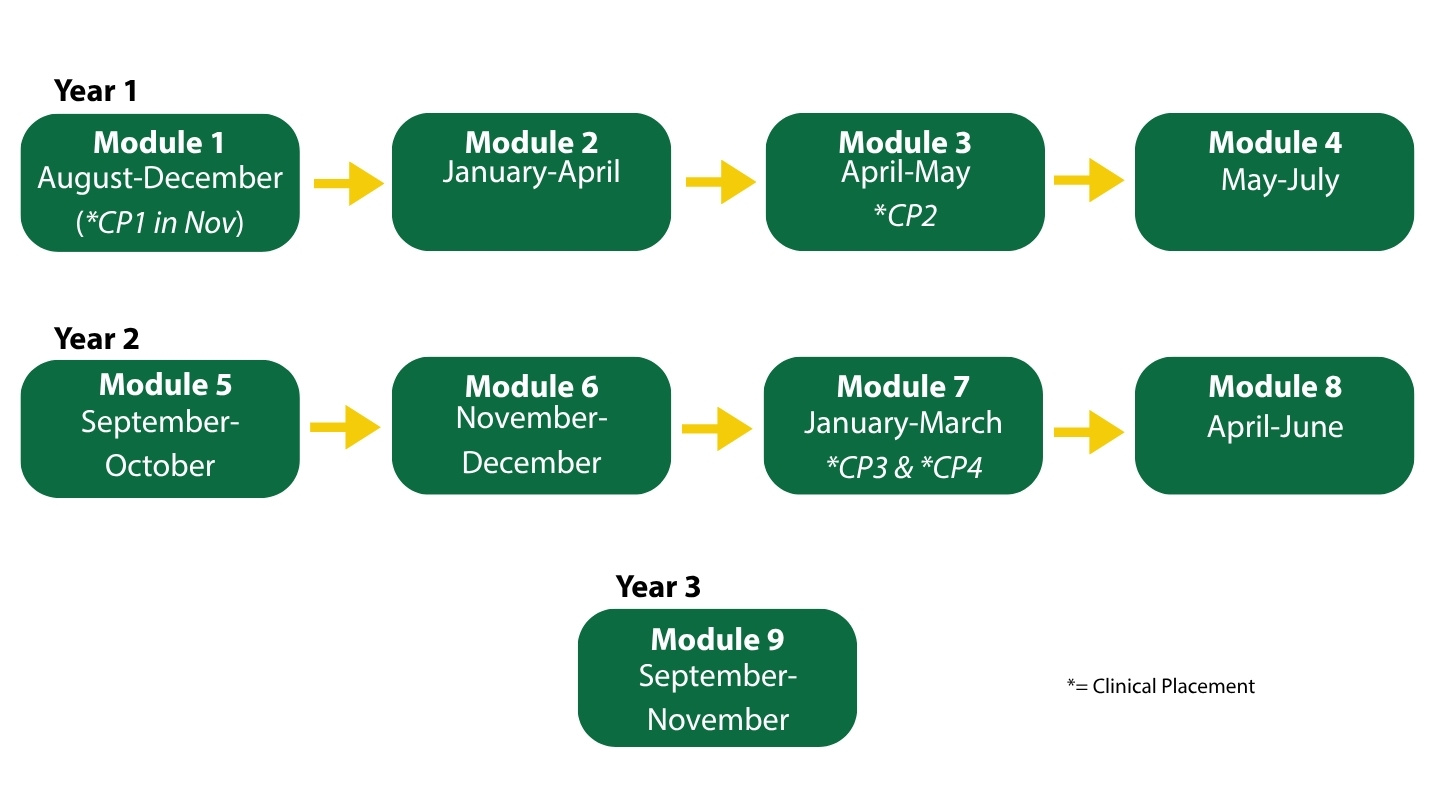 Year 1

Module 1
August-December
(*CP1 in Nov)

Module 2
January-April

Module 3
April-May
*CP2

Module 4
May-July

Year 2

Module 5
September-October

Module 6
November-December

Module 7
January-March
*CP3 & *CP4

Module 8
April-June

Year 3

Module 9
September-November

*= Clinical Placement